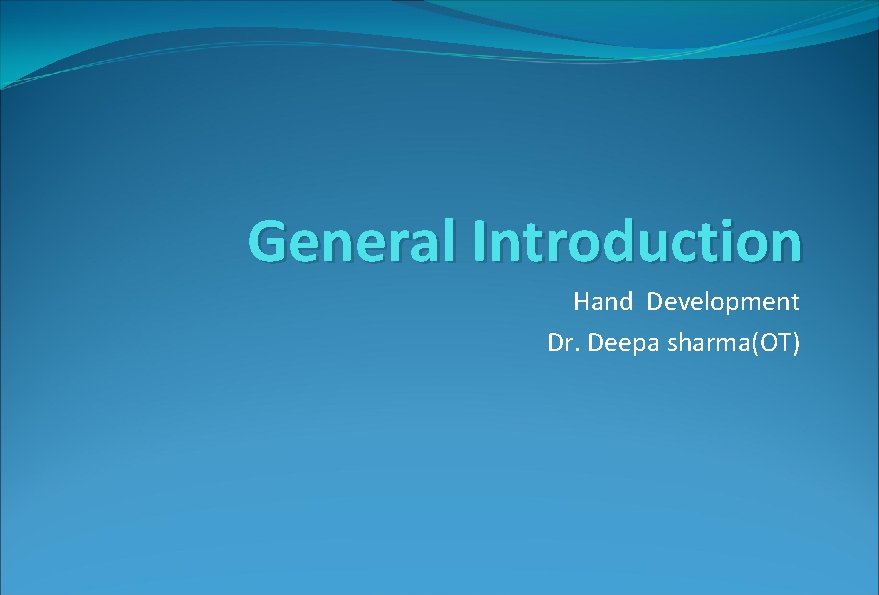 General Introduction

Hand Development

Dr. Deepa sharma(OT)